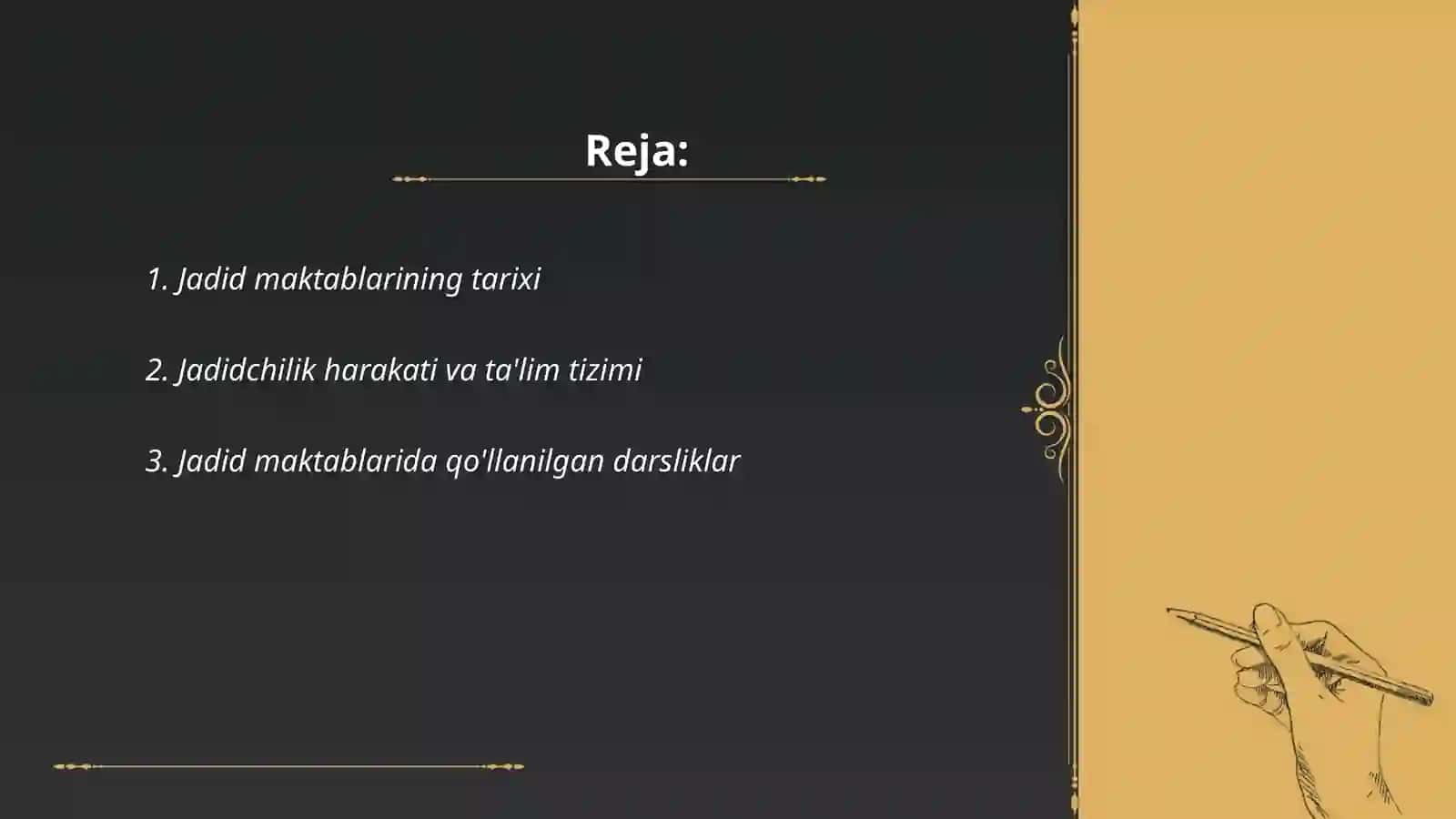 Reja:

1. Jadid maktablarining tarixi

2. Jadidchilik harakati va ta'lim tizimi

3. Jadid maktablarida qo'llanilgan darsliklar